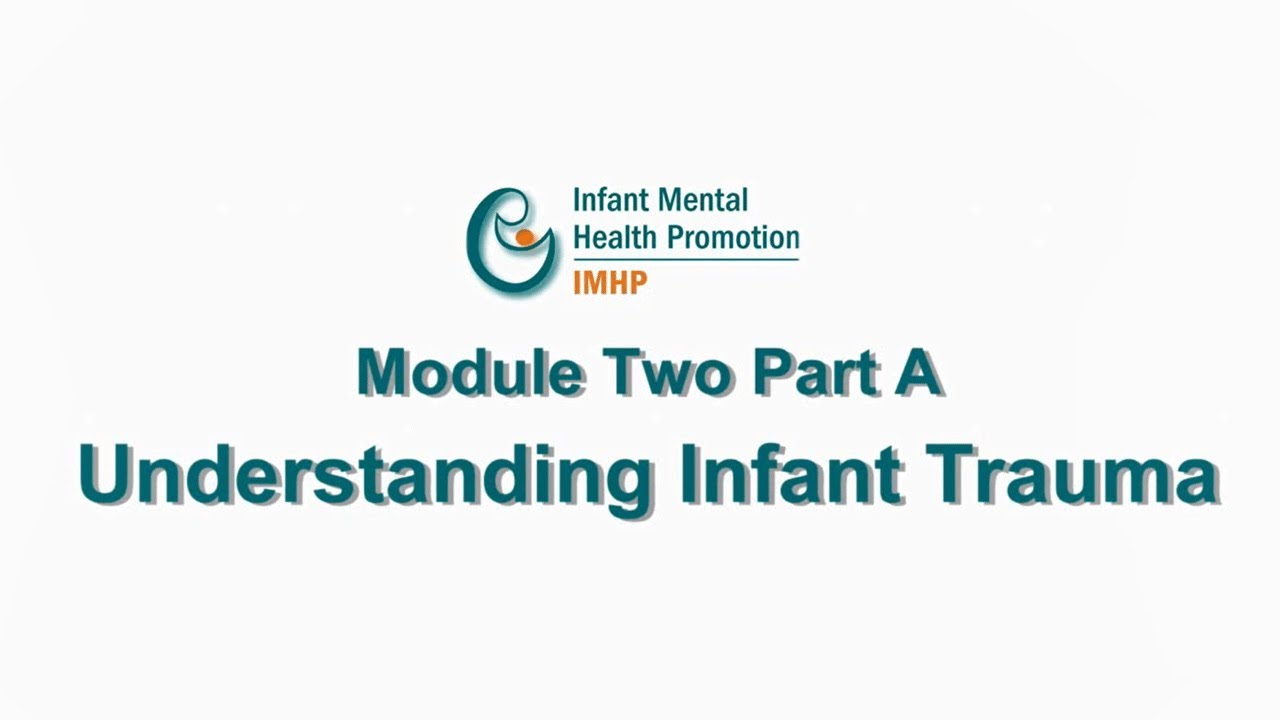 Infant Mental
Health Promotion
IMHP

Module Two Part A

Understanding Infant Trauma